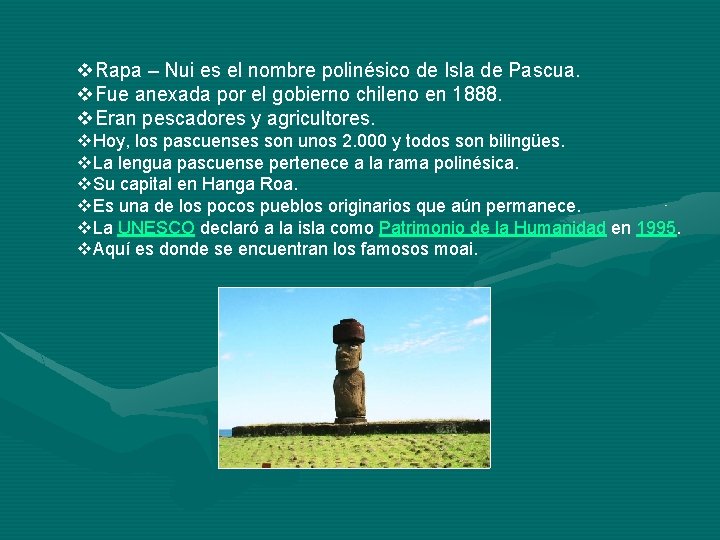 ❖Rapa – Nui es el nombre polinésico de Isla de Pascua.
❖Fue anexada por el gobierno chileno en 1888.
❖Eran pescadores y agricultores.
❖Hoy, los pascuenses son unos 2.000 y todos son bilingües.
❖La lengua pascuense pertenece a la rama polinésica.
❖Su capital en Hanga Roa.
❖Es una de los pocos pueblos originarios que aún permanece.
❖La UNESCO declaró a la isla como Patrimonio de la Humanidad en 1995.
❖Aquí es donde se encuentran los famosos moai.